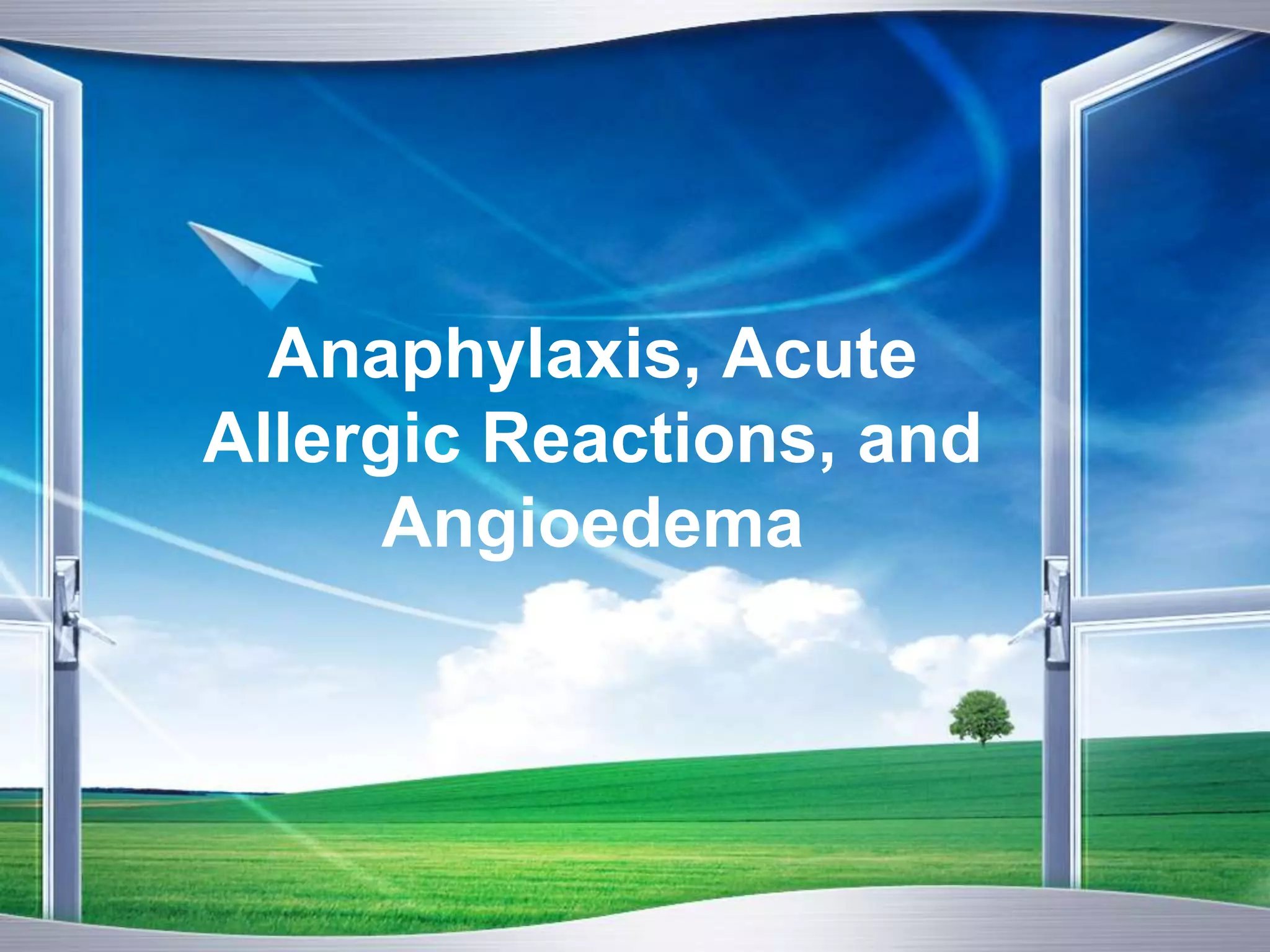 Anaphylaxis, Acute Allergic Reactions, and Angioedema